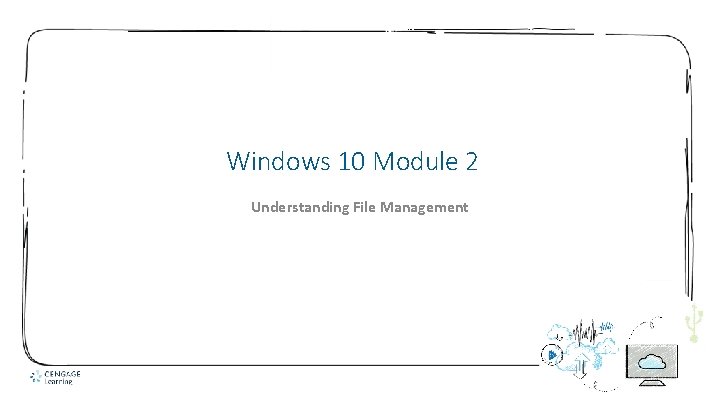 Windows 10 Module 2

Understanding File Management

CENGAGE Learning